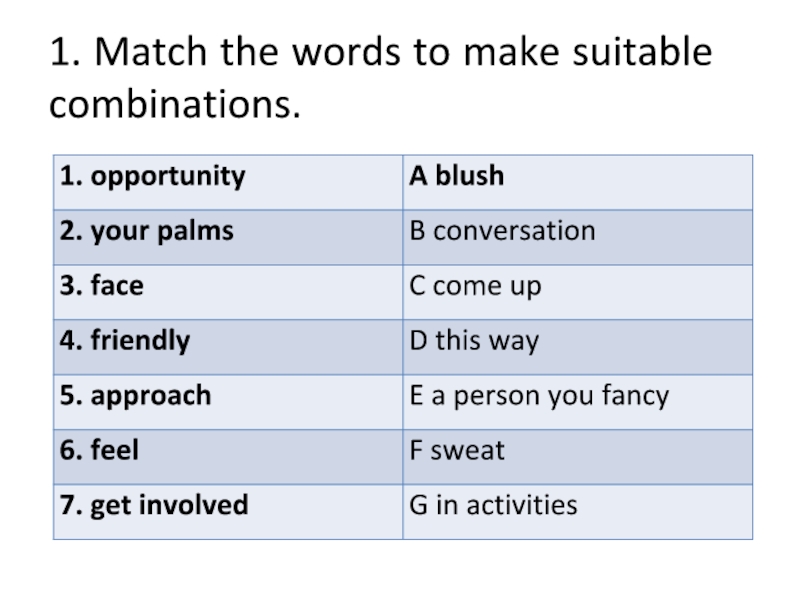 1. Match the words to make suitable combinations.

| 1. opportunity | A blush |
|---|---|
| 2. your palms | B conversation |
| 3. face | C come up |
| 4. friendly | D this way |
| 5. approach | E a person you fancy |
| 6. feel | F sweat |
| 7. get involved | G in activities |